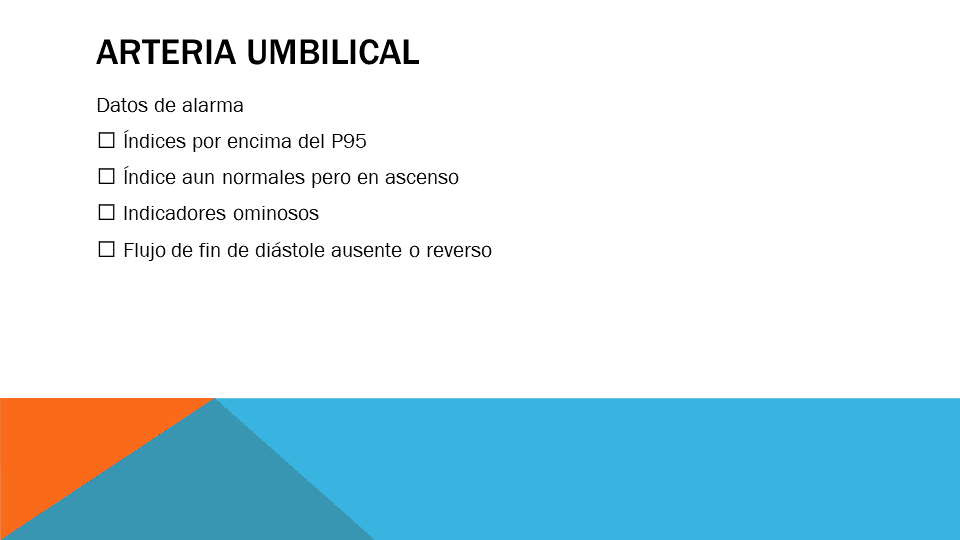 ARTERIA UMBILICAL

Datos de alarma

☐ Índices por encima del P95

☐ Índice aun normales pero en ascenso

☐ Indicadores ominosos

☐ Flujo de fin de diástole ausente o reverso